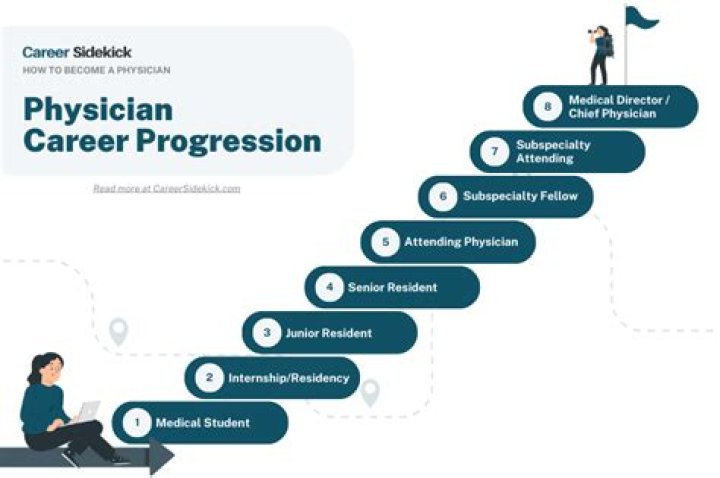 Career Sidekick
HOW TO BECOME A PHYSICIAN

Physician Career Progression

Read more at CareerSidekick.com

8 Medical Director / Chief Physician

7 Subspecialty Attending

6 Subspecialty Fellow

5 Attending Physician

4 Senior Resident

3 Junior Resident

2 Internship/Residency

1 Medical Student